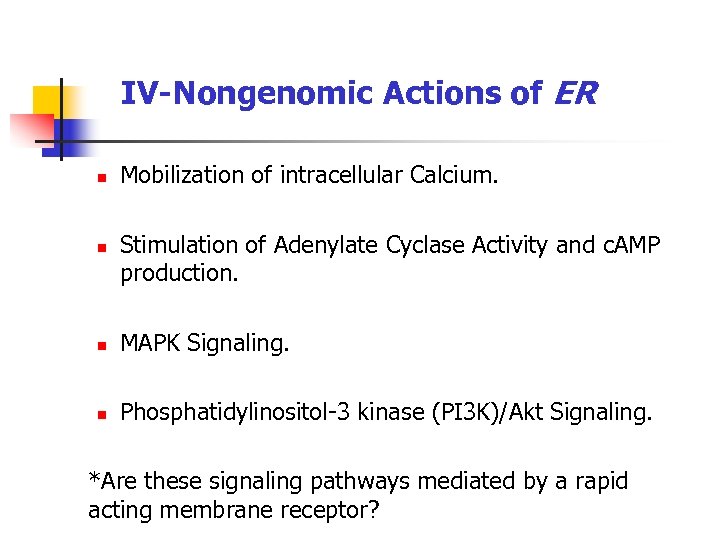 IV-Nongenomic Actions of ER

Mobilization of intracellular Calcium.

Stimulation of Adenylate Cyclase Activity and cAMP production.

MAPK Signaling.

Phosphatidylinositol-3 kinase (PI3K)/Akt Signaling.

*Are these signaling pathways mediated by a rapid acting membrane receptor?